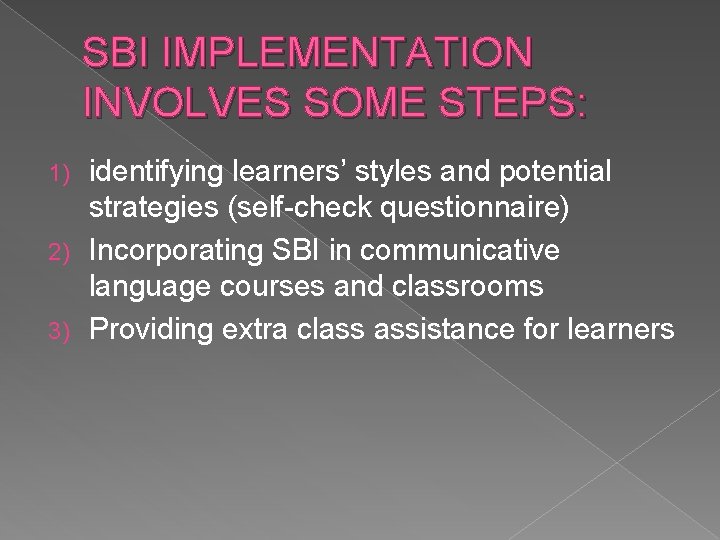 SBI IMPLEMENTATION INVOLVES SOME STEPS:

1) identifying learners’ styles and potential strategies (self-check questionnaire)
2) Incorporating SBI in communicative language courses and classrooms
3) Providing extra class assistance for learners